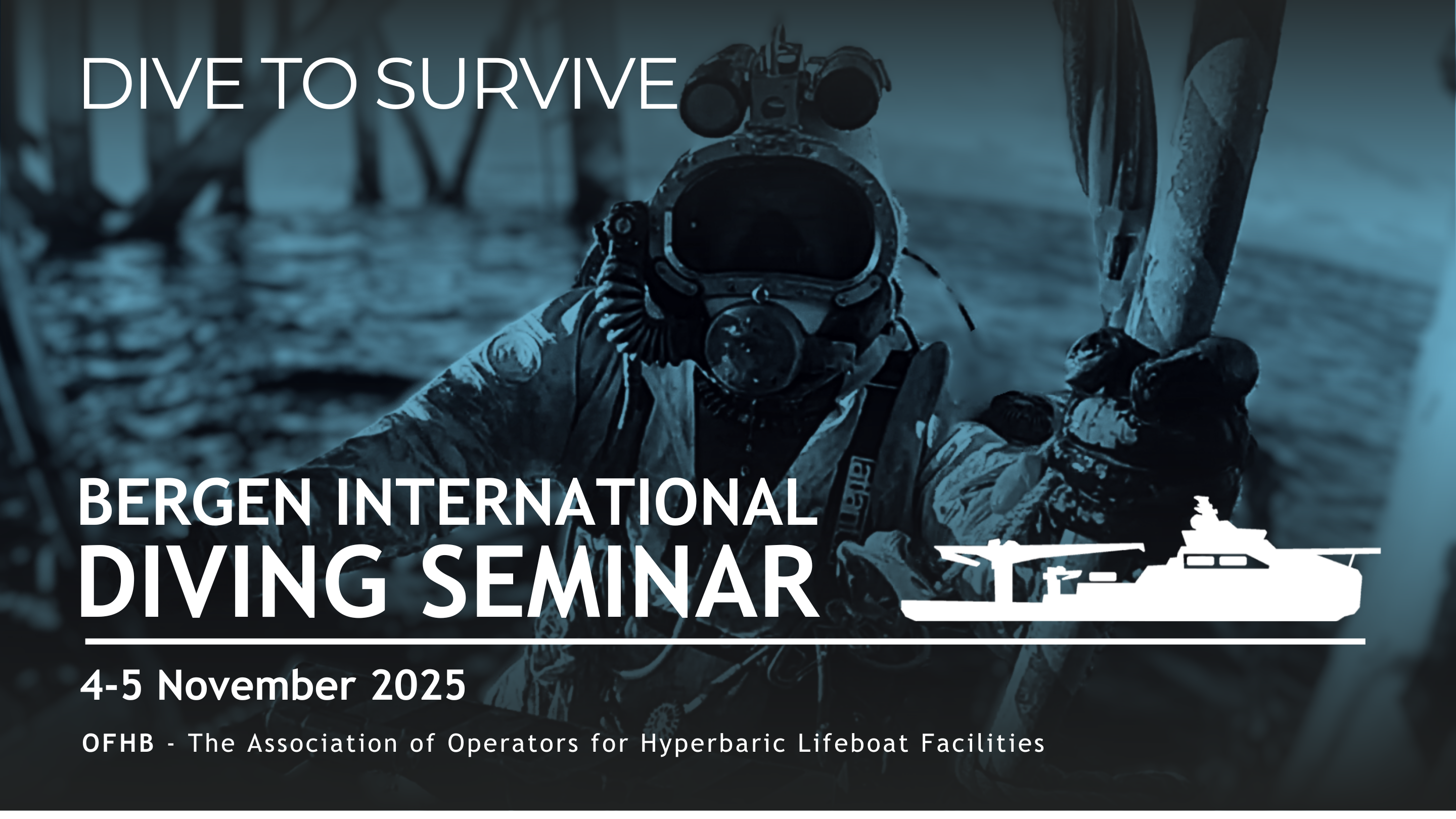 DIVE TO SURVIVE

BERGEN INTERNATIONAL
DIVING SEMINAR

4-5 November 2025

OFHB - The Association of Operators for Hyperbaric Lifeboat Facilities